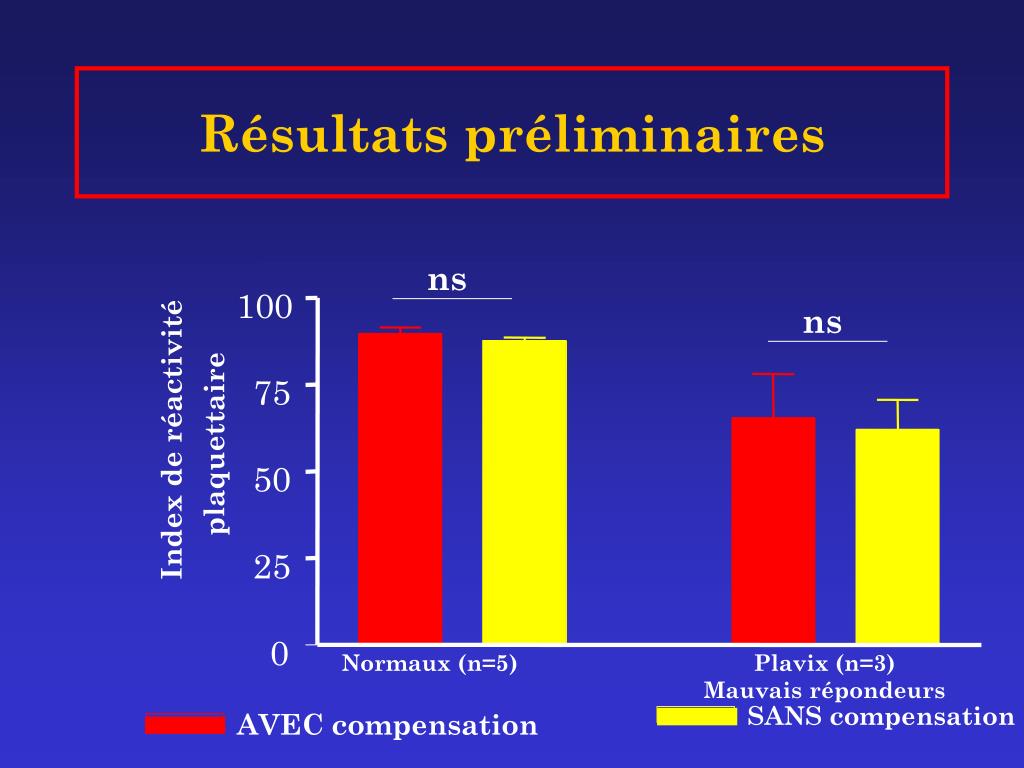 Résultats préliminaires

Index de réactivité plaquettaire

100
75
50
25
0

ns
ns

Normaux (n=5)
Plavix (n=3)
Mauvais répondeurs

AVEC compensation
SANS compensation